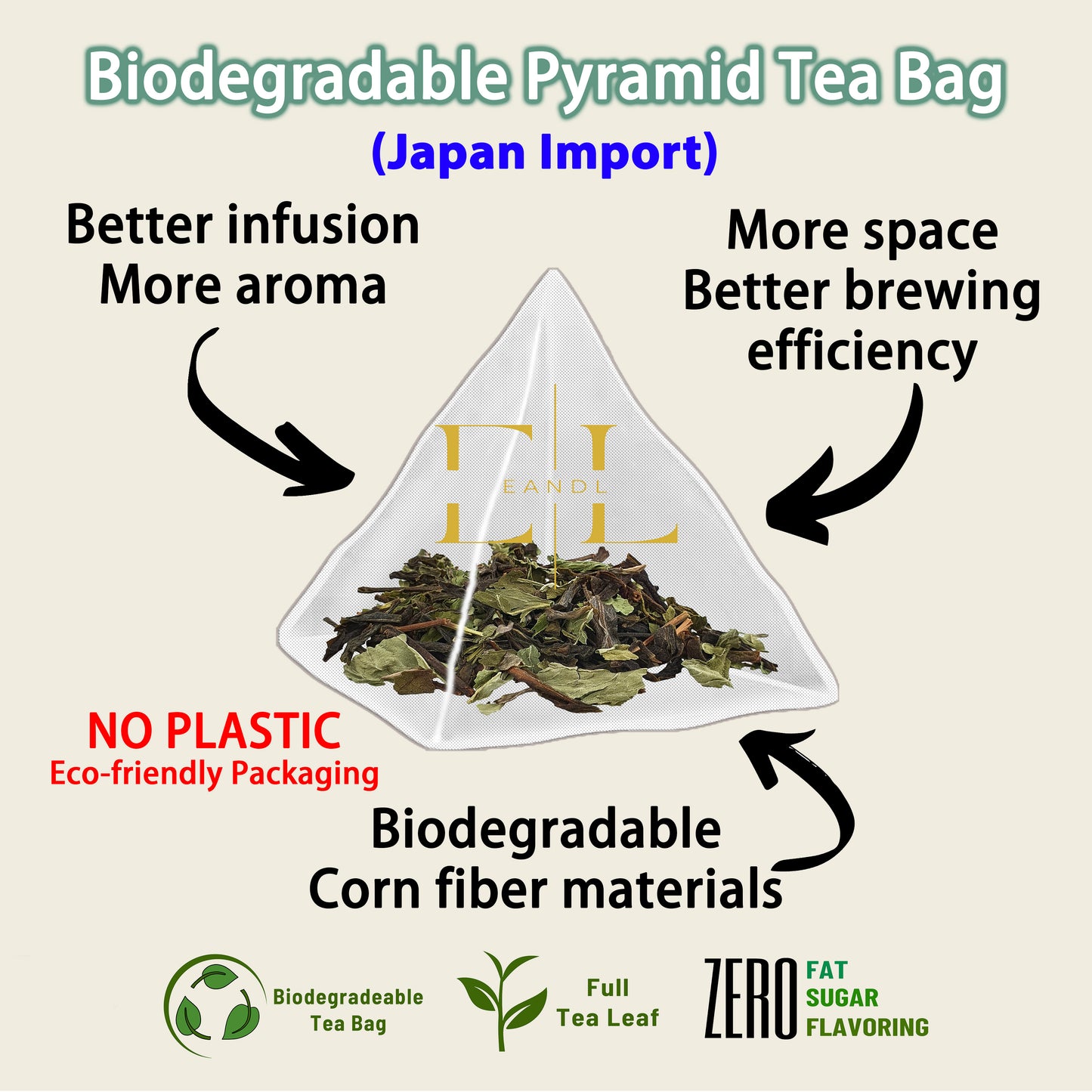 Biodegradable Pyramid Tea Bag

(Japan Import)

Better infusion
More aroma

More space
Better brewing
efficiency

E L
EANDL

NO PLASTIC
Eco-friendly Packaging

Biodegradable
Corn fiber materials

Biodegradeable
Tea Bag

Full
Tea Leaf

ZERO
FAT
SUGAR
FLAVORING